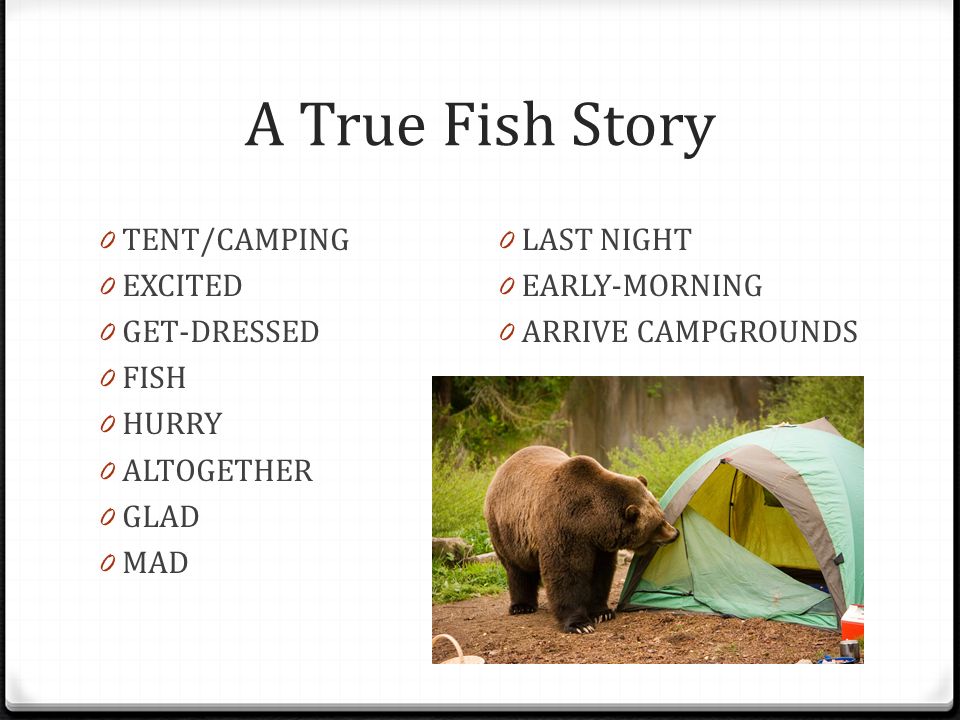 A True Fish Story

0 TENT/CAMPING
0 EXCITED
0 GET-DRESSED
0 FISH
0 HURRY
0 ALTOGETHER
0 GLAD
0 MAD

0 LAST NIGHT
0 EARLY-MORNING
0 ARRIVE CAMPGROUNDS